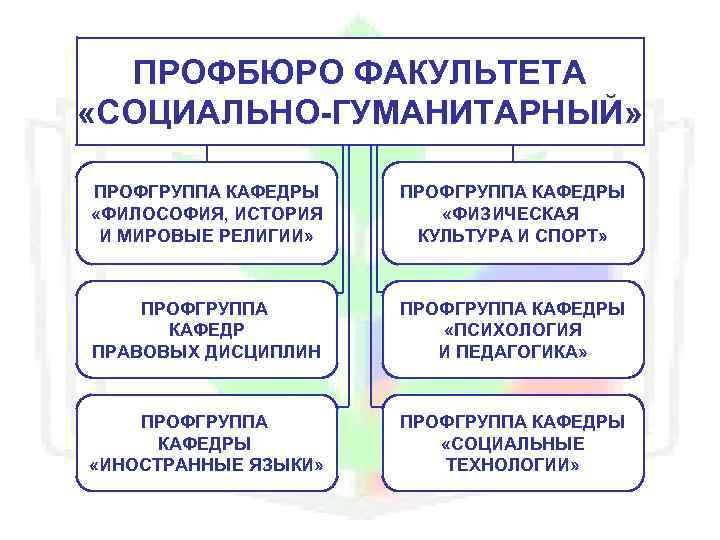 ПРОФБЮРО ФАКУЛЬТЕТА «СОЦИАЛЬНО-ГУМАНИТАРНЫЙ»

ПРОФГРУППА КАФЕДРЫ «ФИЛОСОФИЯ, ИСТОРИЯ И МИРОВЫЕ РЕЛИГИИ»

ПРОФГРУППА КАФЕДР ПРАВОВЫХ ДИСЦИПЛИН

ПРОФГРУППА КАФЕДРЫ «ИНОСТРАННЫЕ ЯЗЫКИ»

ПРОФГРУППА КАФЕДРЫ «ФИЗИЧЕСКАЯ КУЛЬТУРА И СПОРТ»

ПРОФГРУППА КАФЕДРЫ «ПСИХОЛОГИЯ И ПЕДАГОГИКА»

ПРОФГРУППА КАФЕДРЫ «СОЦИАЛЬНЫЕ ТЕХНОЛОГИИ»